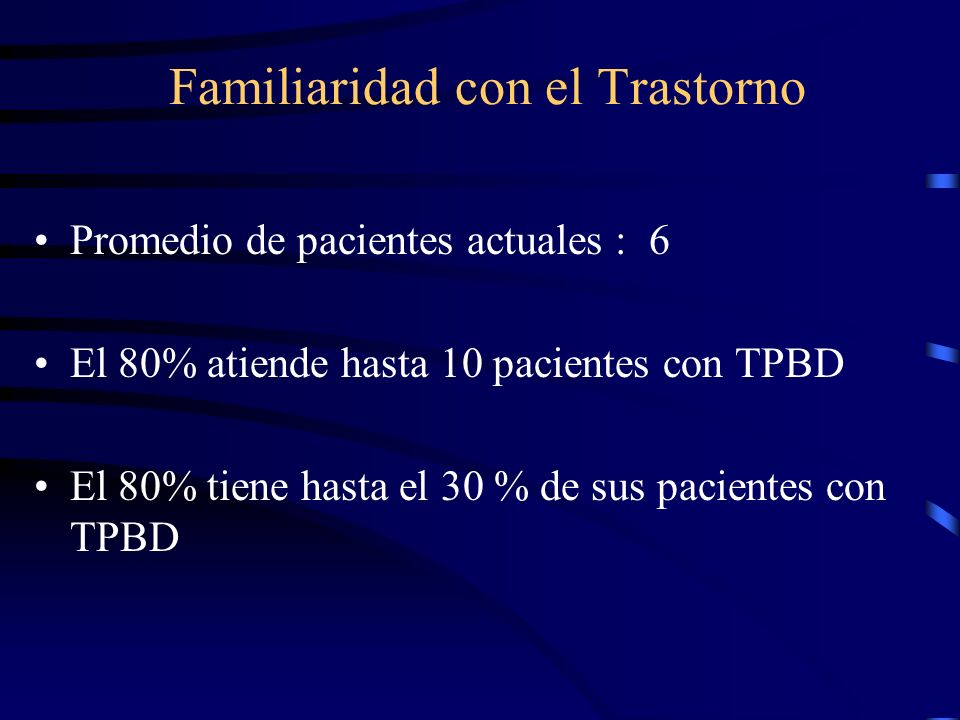 Familiaridad con el Trastorno

• Promedio de pacientes actuales : 6

• El 80% atiende hasta 10 pacientes con TPBD

• El 80% tiene hasta el 30 % de sus pacientes con TPBD